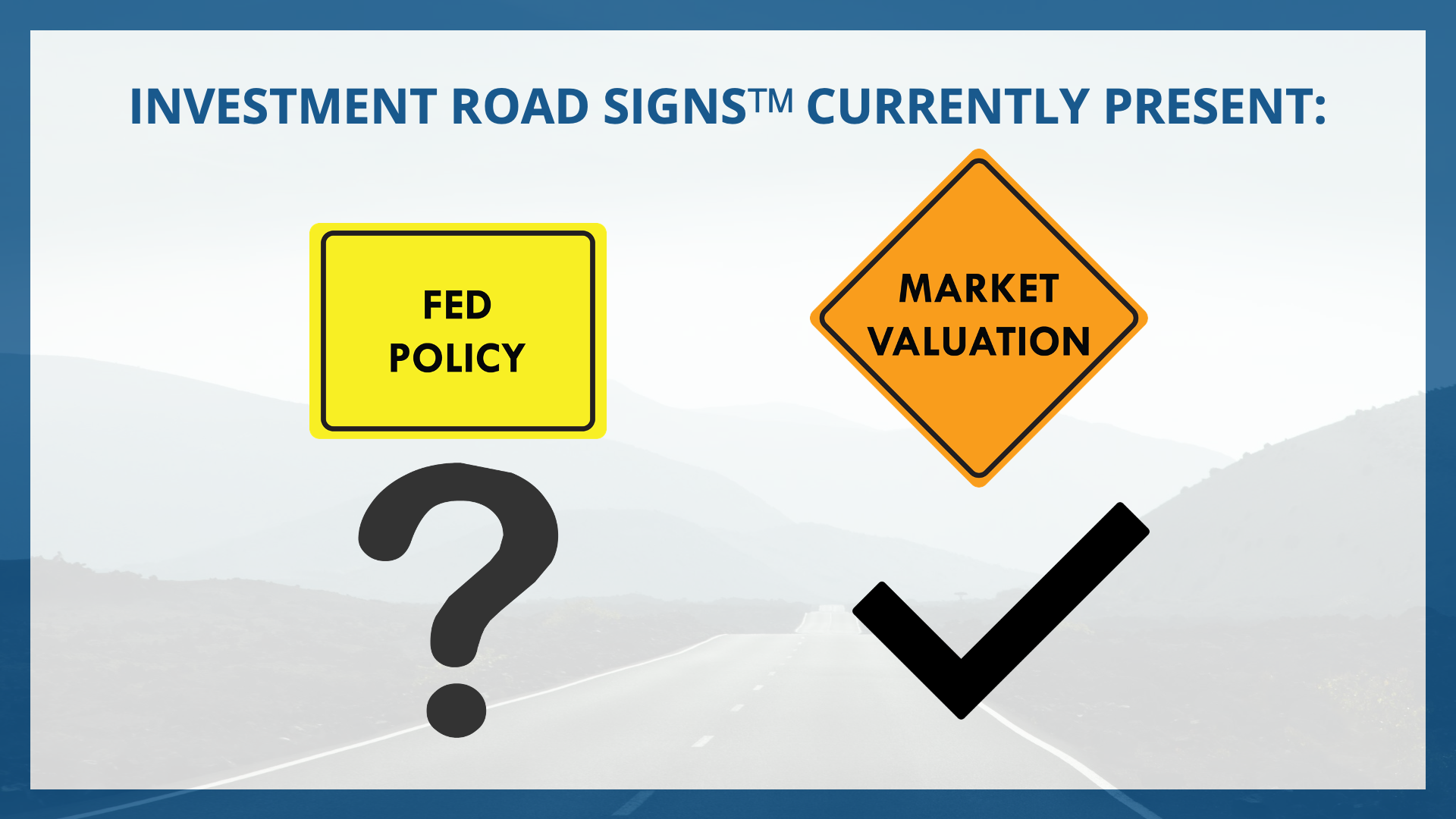 INVESTMENT ROAD SIGNS™ CURRENTLY PRESENT:

FED POLICY

?

MARKET VALUATION